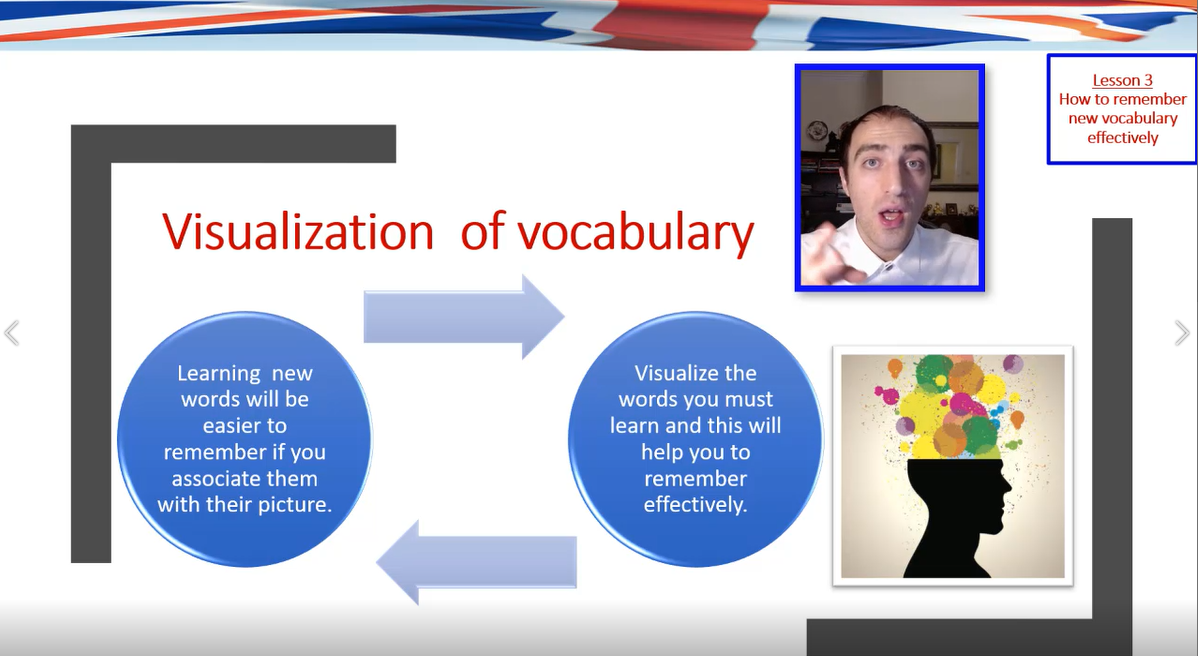 Lesson 3
How to remember new vocabulary effectively

Visualization of vocabulary

Learning new words will be easier to remember if you associate them with their picture.

Visualize the words you must learn and this will help you to remember effectively.